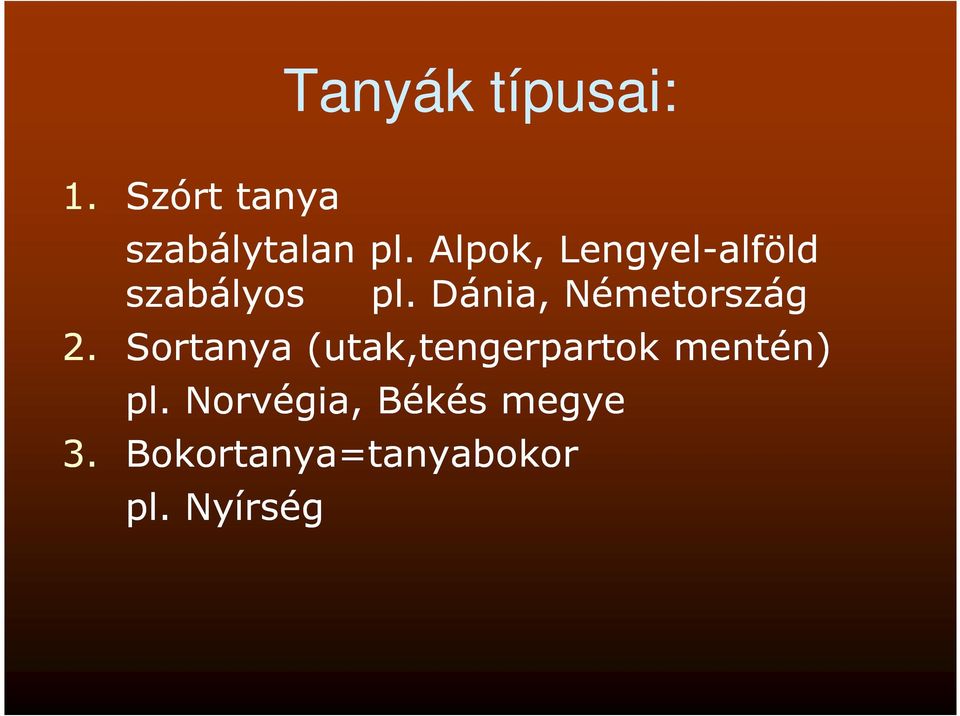 Tanyák típusai:

1. Szórt tanya
szabálytalan pl. Alpok, Lengyel-alföld
szabályos pl. Dánia, Németország
2. Sortanya (utak,tengerpartok mentén)
pl. Norvégia, Békés megye
3. Bokortanya=tanyabokor
pl. Nyírség